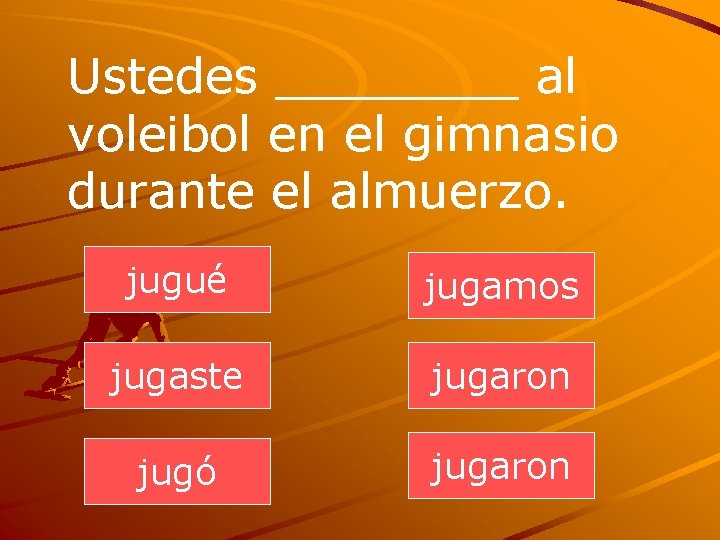 Ustedes ____ al voleibol en el gimnasio durante el almuerzo.

jugué

jugaste

jugó

jugamos

jugaron

jugaron